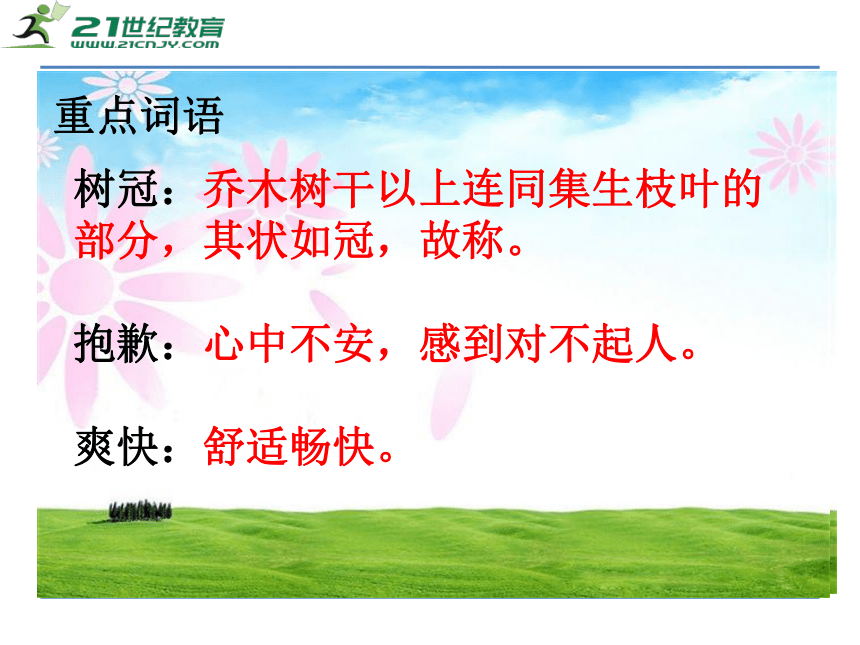 21世纪教育
www.21cnjy.com

重点词语

树冠：乔木树干以上连同集生枝叶的部分，其状如冠，故称。

抱歉：心中不安，感到对不起人。

爽快：舒适畅快。